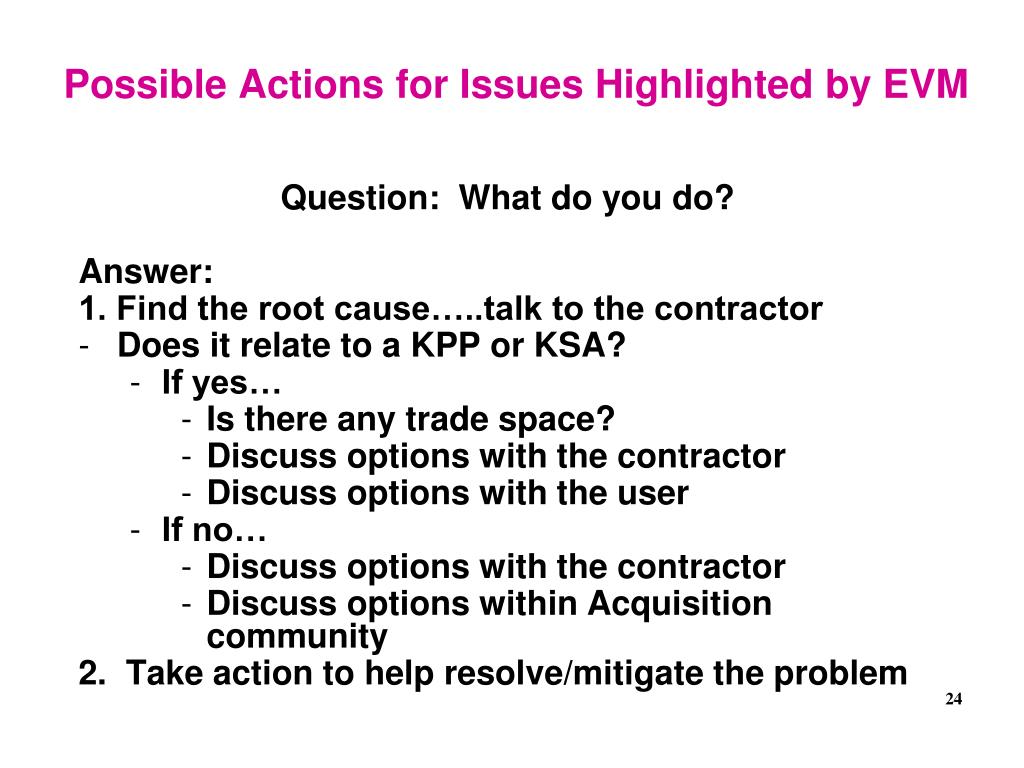 Possible Actions for Issues Highlighted by EVM

Question: What do you do?

Answer:
1. Find the root cause…..talk to the contractor
- Does it relate to a KPP or KSA?
- If yes…
- Is there any trade space?
- Discuss options with the contractor
- Discuss options with the user
- If no…
- Discuss options with the contractor
- Discuss options within Acquisition community
2. Take action to help resolve/mitigate the problem

24